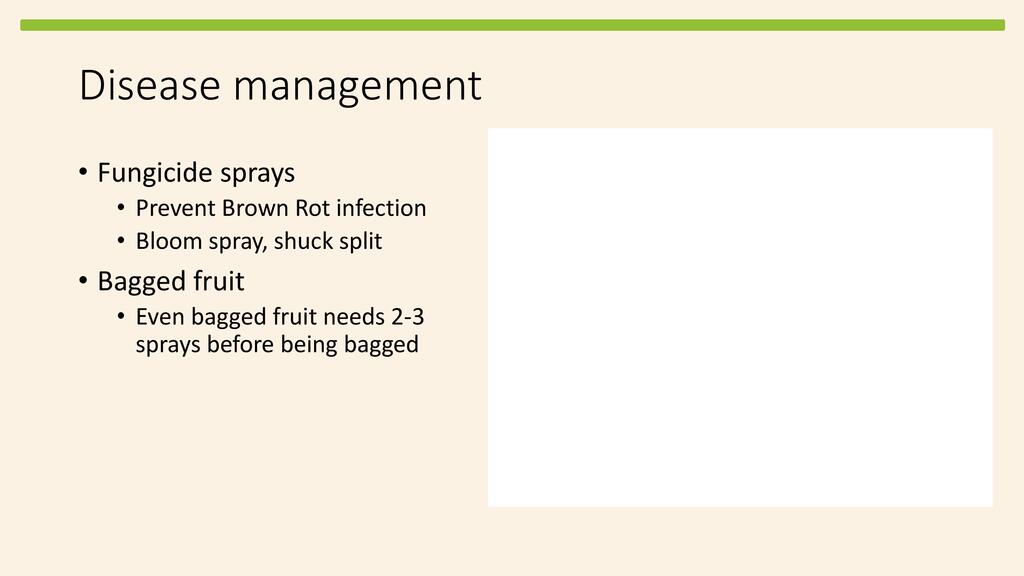 Disease management

• Fungicide sprays
  • Prevent Brown Rot infection
  • Bloom spray, shuck split
• Bagged fruit
  • Even bagged fruit needs 2-3 sprays before being bagged